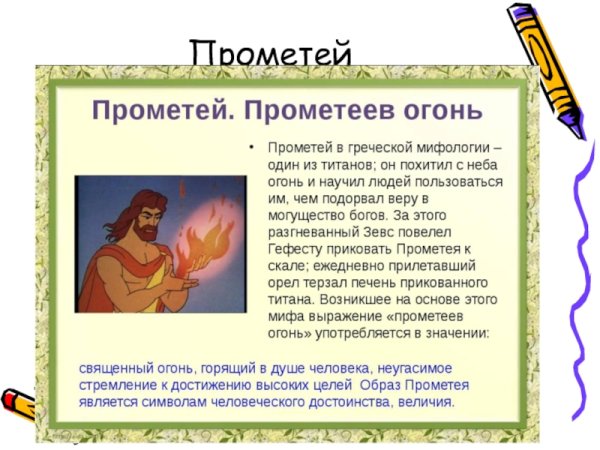 Прометей

Прометей. Прометеев огонь

• Прометей в греческой мифологии – один из титанов; он похитил с неба огонь и научил людей пользоваться им, чем подорвал веру в могущество богов. За этого разгневанный Зевс повелел Гефесту приковать Прометея к скале; ежедневно прилетавший орел терзал печень прикованного титана. Возникшее на основе этого мифа выражение «прометеев огонь» употребляется в значении:

священный огонь, горящий в душе человека, неугасимое стремление к достижению высоких целей Образ Прометея является символам человеческого достоинства, величия.